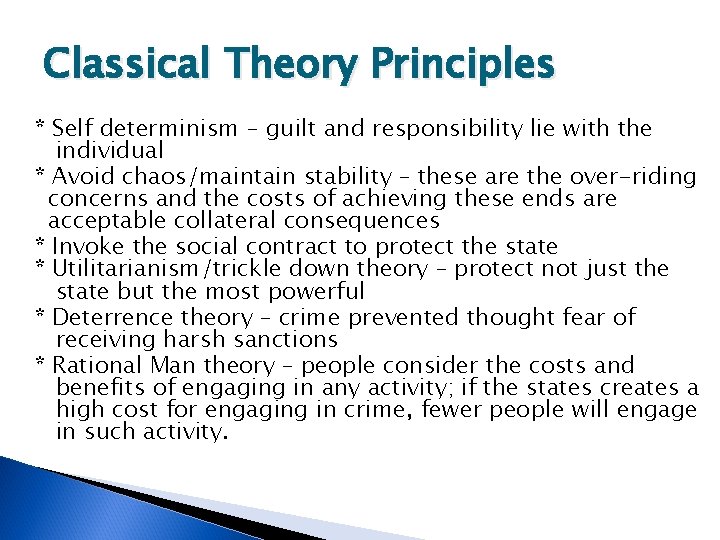 Classical Theory Principles

* Self determinism – guilt and responsibility lie with the individual
* Avoid chaos/maintain stability – these are the over-riding concerns and the costs of achieving these ends are acceptable collateral consequences
* Invoke the social contract to protect the state
* Utilitarianism/trickle down theory – protect not just the state but the most powerful
* Deterrence theory – crime prevented thought fear of receiving harsh sanctions
* Rational Man theory – people consider the costs and benefits of engaging in any activity; if the states creates a high cost for engaging in crime, fewer people will engage in such activity.